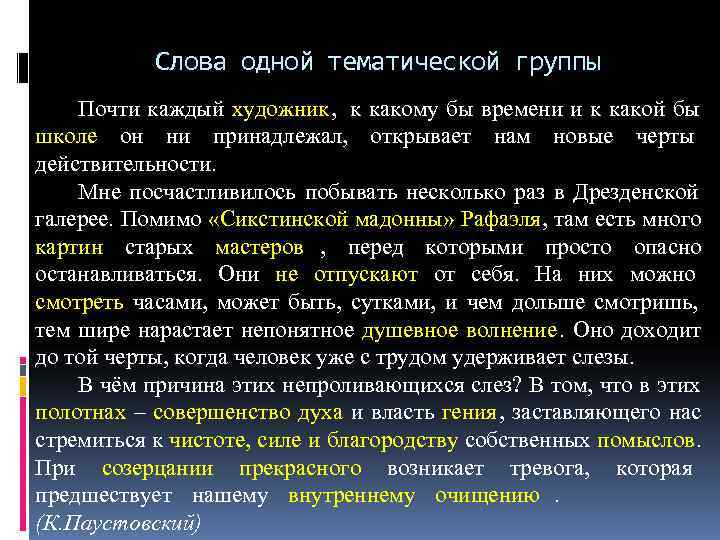 Слова одной тематической группы

Почти каждый художник, к какому бы времени и к какой бы школе он ни принадлежал, открывает нам новые черты действительности.

Мне посчастливилось побывать несколько раз в Дрезденской галерее. Помимо «Сикстинской мадонны» Рафаэля, там есть много картин старых мастеров , перед которыми просто опасно останавливаться. Они не отпускают от себя. На них можно смотреть часами, может быть, сутками, и чем дольше смотришь, тем шире нарастает непонятное душевное волнение. Оно доходит до той черты, когда человек уже с трудом удерживает слезы.

В чём причина этих непроливающихся слез? В том, что в этих полотнах – совершенство духа и власть гения, заставляющего нас стремиться к чистоте, силе и благородству собственных помыслов. При созерцании прекрасного возникает тревога, которая предшествует нашему внутреннему очищению .

(К.Паустовский)